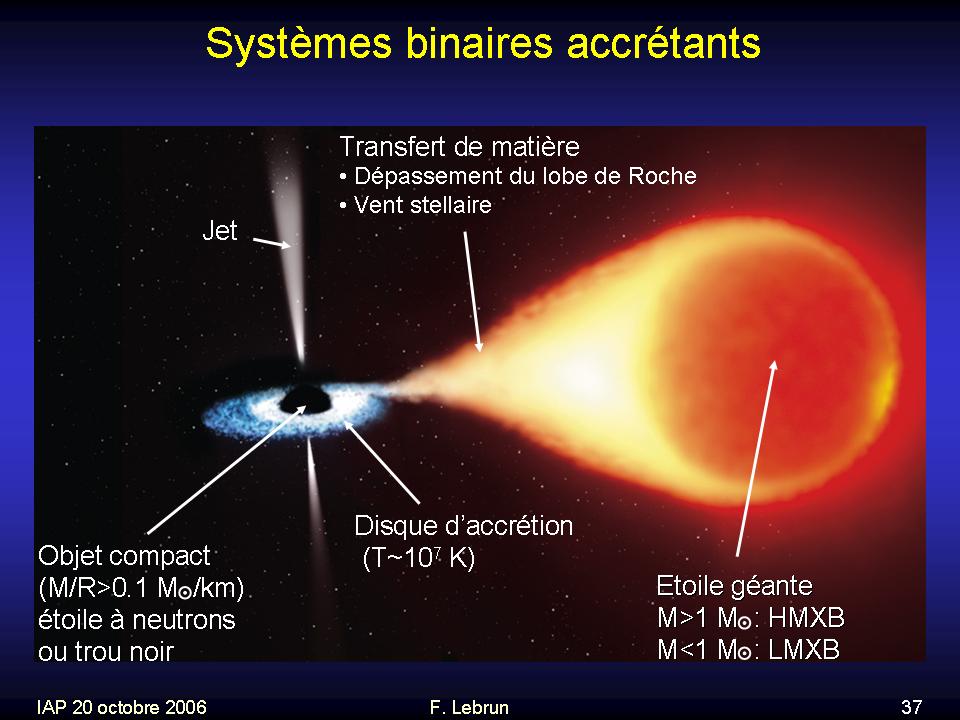 Systèmes binaires accrétants

Transfert de matière
• Dépassement du lobe de Roche
• Vent stellaire

Jet

Disque d'accrétion
(T~$10^7$ K)

Objet compact
(M/R>0.1 $M_\odot$/km)
étoile à neutrons
ou trou noir

Etoile géante
M>1 $M_\odot$: HMXB
M<1 $M_\odot$: LMXB

IAP 20 octobre 2006

F. Lebrun

37